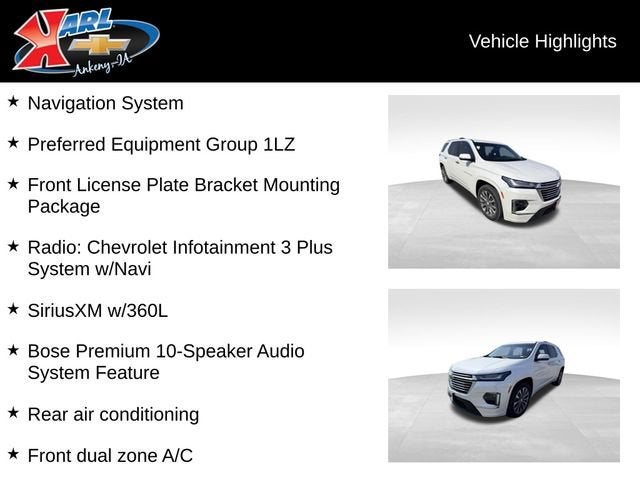 KARL
Ankeny-IA

Vehicle Highlights

★ Navigation System

★ Preferred Equipment Group 1LZ

★ Front License Plate Bracket Mounting Package

★ Radio: Chevrolet Infotainment 3 Plus System w/Navi

★ SiriusXM w/360L

★ Bose Premium 10-Speaker Audio System Feature

★ Rear air conditioning

★ Front dual zone A/C